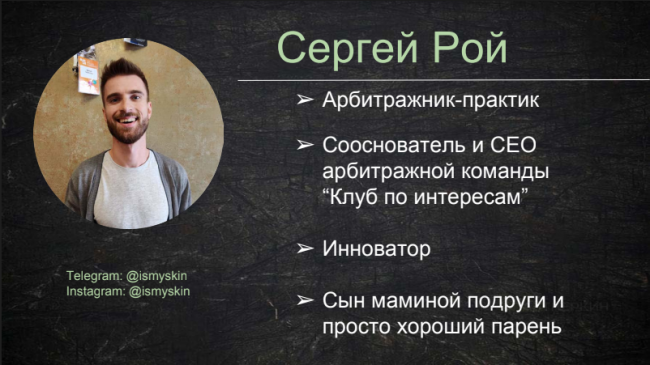 Сергей Рой

➢ Арбитражник-практик

➢ Сооснователь и CEO арбитражной команды “Клуб по интересам”

➢ Инноватор

➢ Сын маминой подруги и просто хороший парень

Telegram: @ismyskin
Instagram: @ismyskin